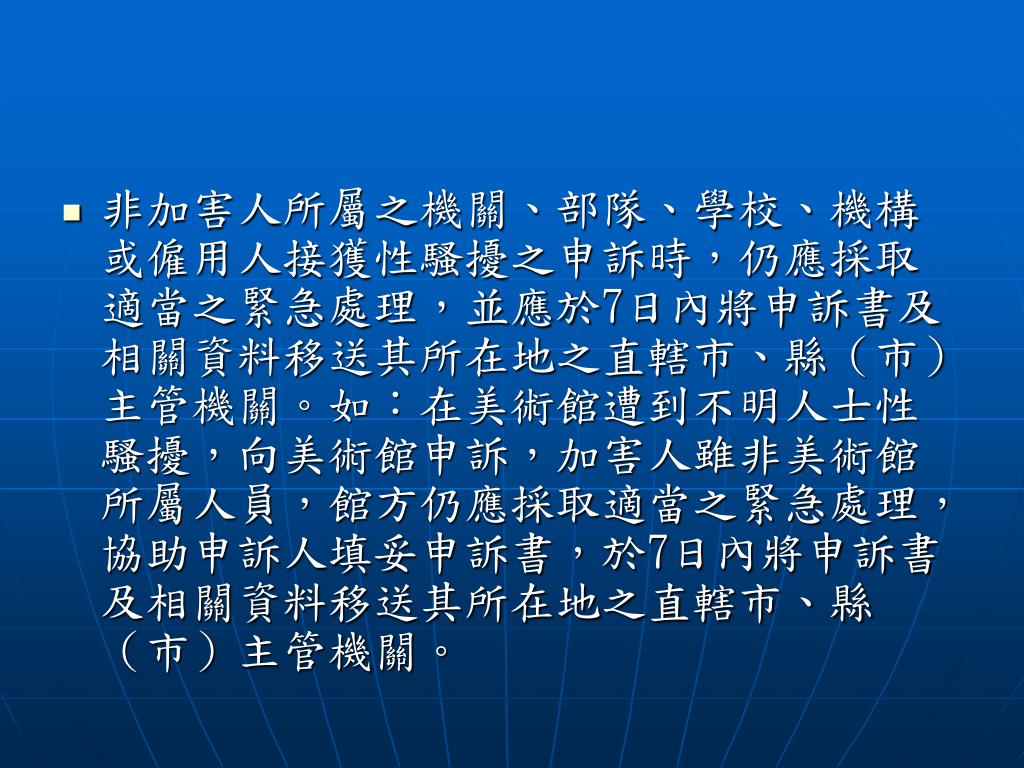 非加害人所屬之機關、部隊、學校、機構或僱用人接獲性騷擾之申訴時，仍應採取適當之緊急處理，並應於7日內將申訴書及相關資料移送其所在地之直轄市、縣（市）主管機關。如：在美術館遭到不明人士性騷擾，向美術館申訴，加害人雖非美術館所屬人員，館方仍應採取適當之緊急處理，協助申訴人填妥申訴書，於7日內將申訴書及相關資料移送其所在地之直轄市、縣（市）主管機關。